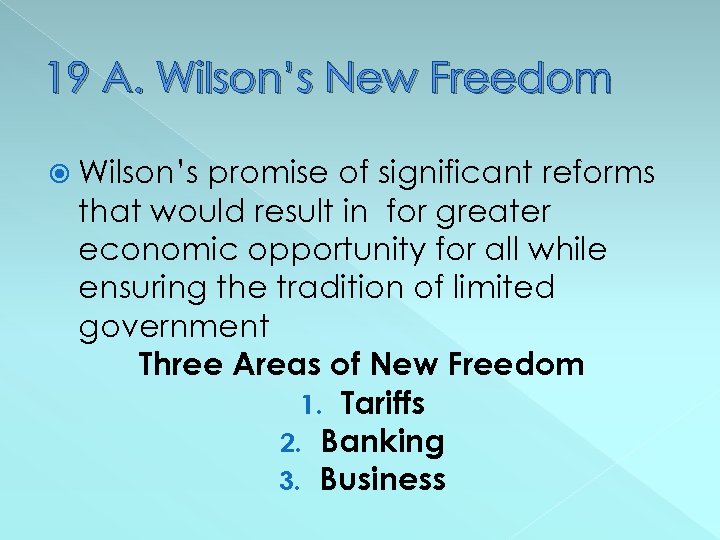 19 A. Wilson's New Freedom

Wilson's promise of significant reforms that would result in  for greater economic opportunity for all while ensuring the tradition of limited government

Three Areas of New Freedom

1. Tariffs
2. Banking
3. Business